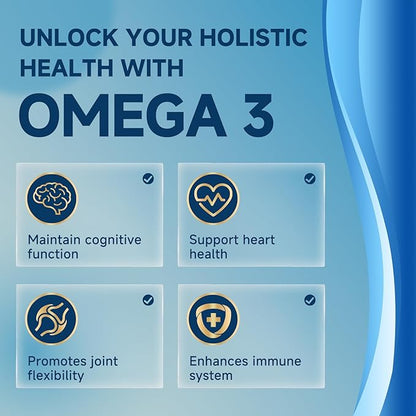 UNLOCK YOUR HOLISTIC HEALTH WITH

OMEGA 3

Maintain cognitive function

Support heart health

Promotes joint flexibility

Enhances immune system